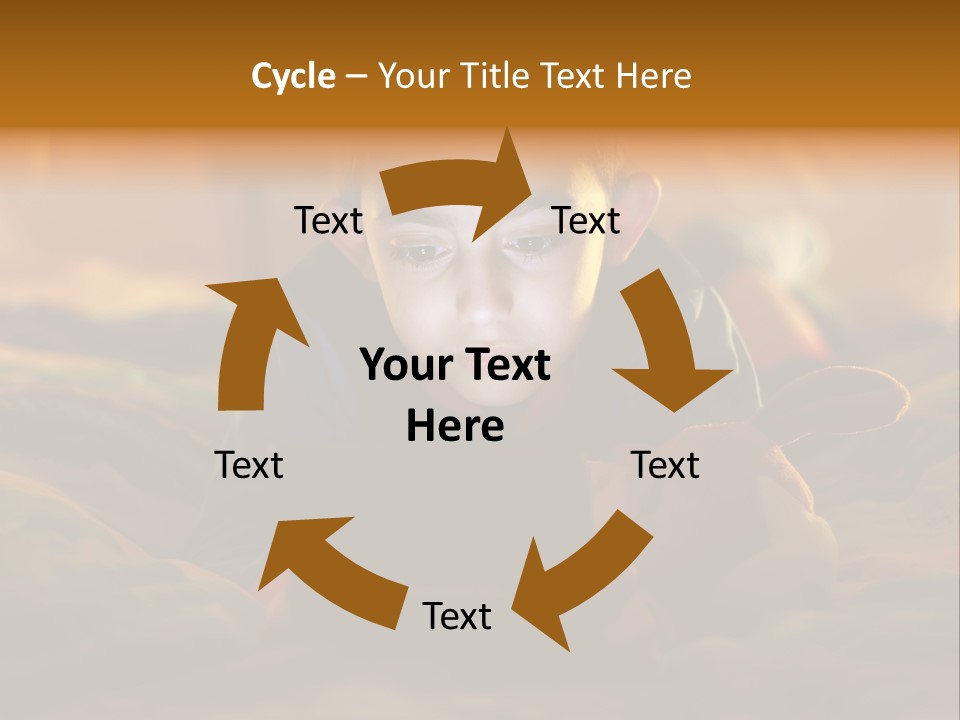 Cycle – Your Title Text Here

Text

Text

Your Text Here

Text

Text

Text